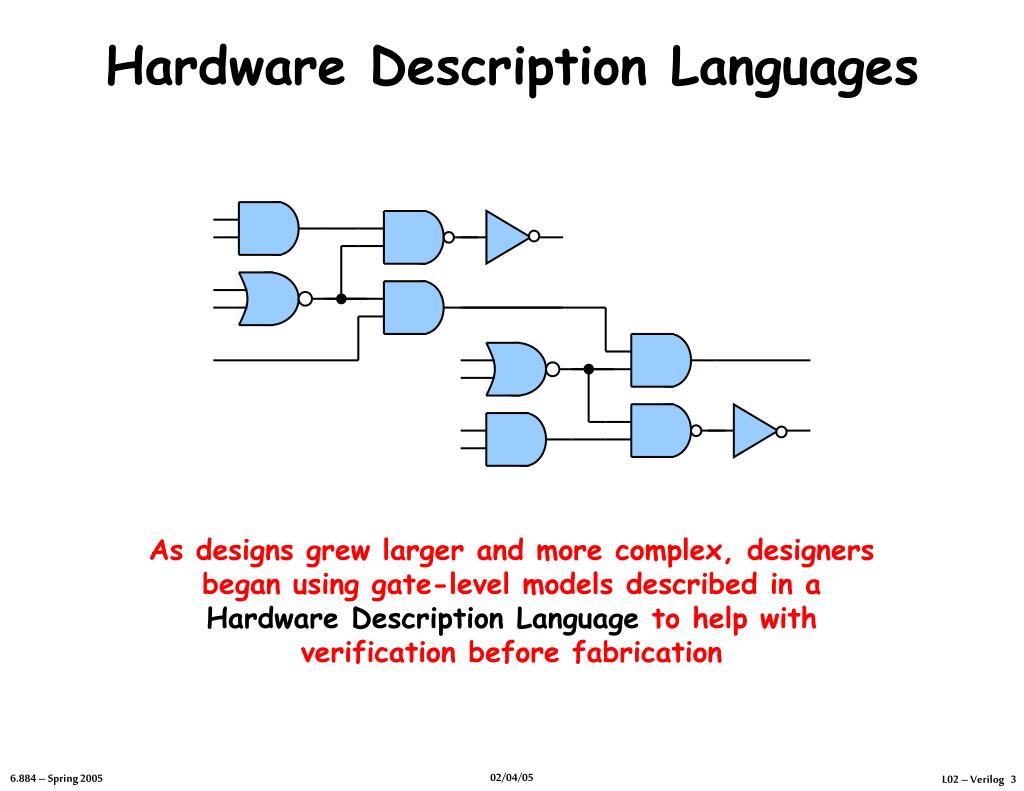 Hardware Description Languages

As designs grew larger and more complex, designers began using gate-level models described in a Hardware Description Language to help with verification before fabrication

6.884 – Spring 2005

02/04/05

L02 – Verilog 3